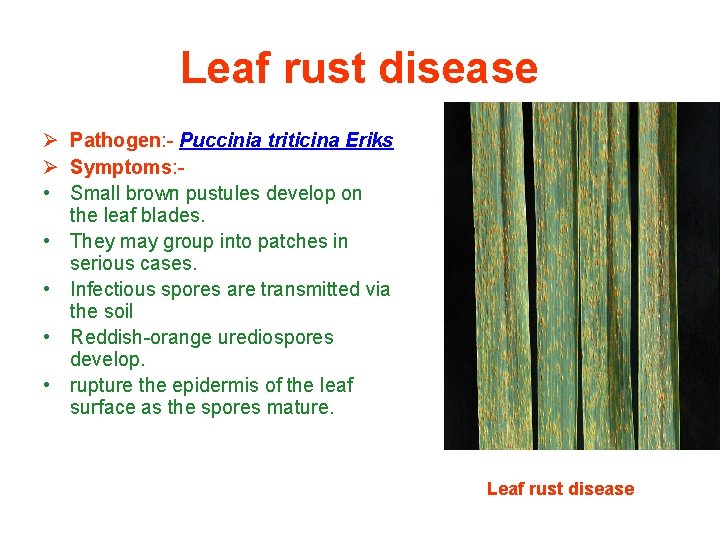 Leaf rust disease

➢ Pathogen:- Puccinia triticina Eriks
➢ Symptoms:-
• Small brown pustules develop on the leaf blades.
• They may group into patches in serious cases.
• Infectious spores are transmitted via the soil
• Reddish-orange urediospores develop.
• rupture the epidermis of the leaf surface as the spores mature.

Leaf rust disease